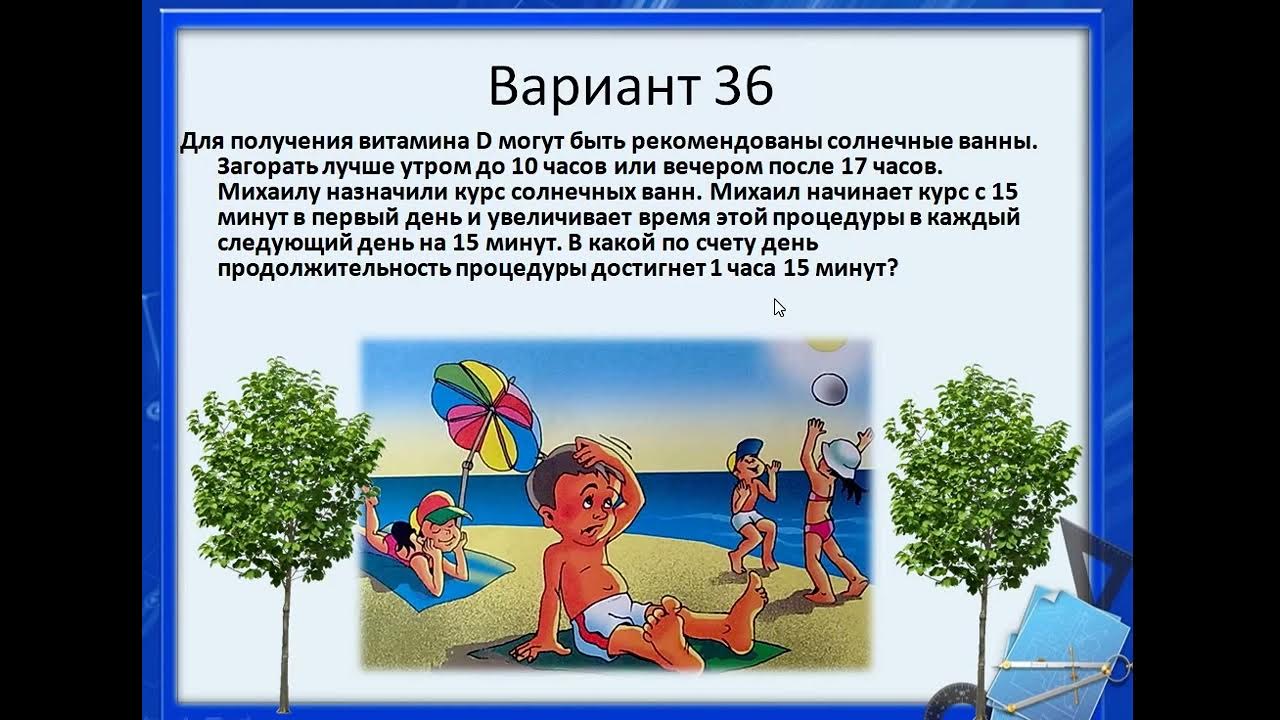 Вариант 36

Для получения витамина D могут быть рекомендованы солнечные ванны. Загорать лучше утром до 10 часов или вечером после 17 часов. Михаилу назначили курс солнечных ванн. Михаил начинает курс с 15 минут в первый день и увеличивает время этой процедуры в каждый следующий день на 15 минут. В какой по счету день продолжительность процедуры достигнет 1 часа 15 минут?